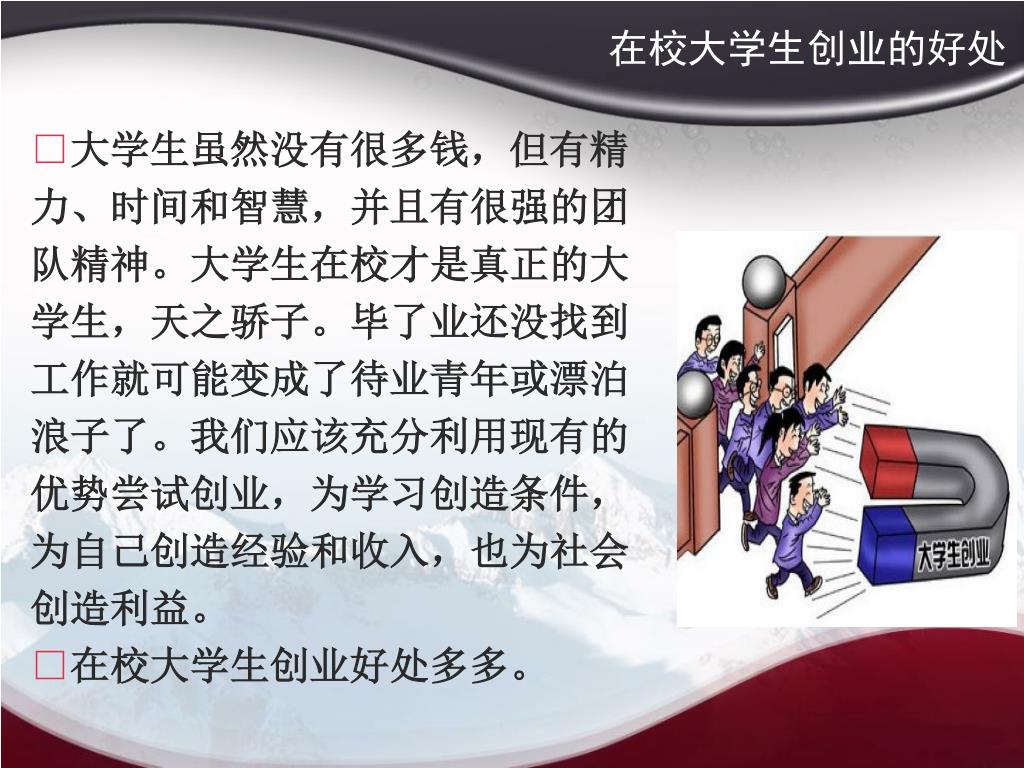 在校大学生创业的好处

□大学生虽然没有很多钱，但有精力、时间和智慧，并且有很强的团队精神。大学生在校才是真正的大学生，天之骄子。毕了业还没找到工作就可能变成了待业青年或漂泊浪子了。我们应该充分利用现有的优势尝试创业，为学习创造条件，为自己创造经验和收入，也为社会创造利益。

□在校大学生创业好处多多。

大学生创业